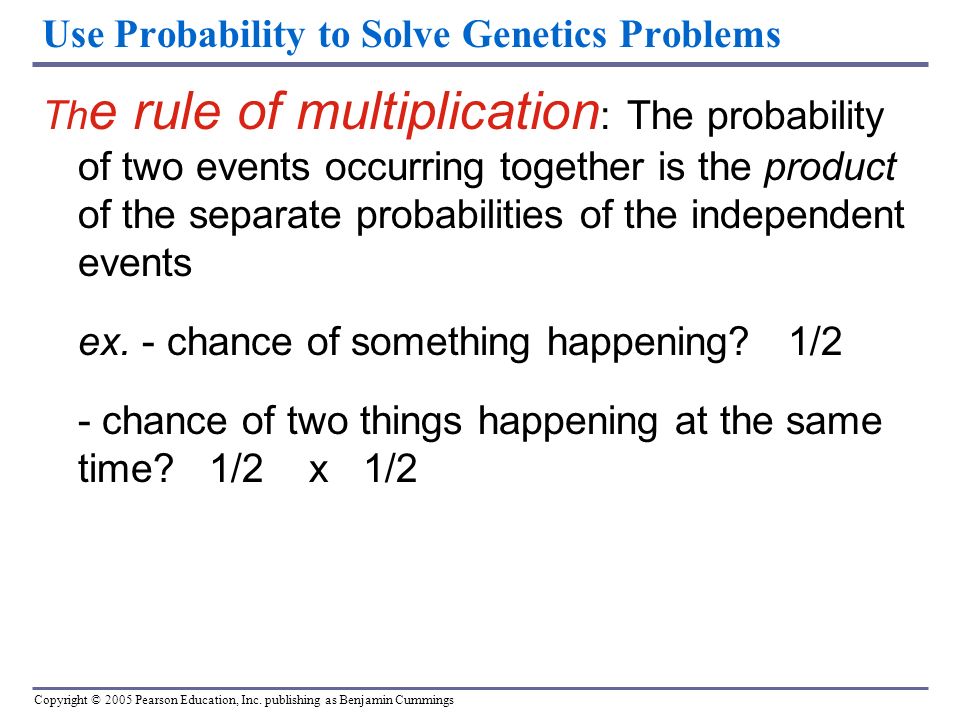 Use Probability to Solve Genetics Problems

The rule of multiplication: The probability of two events occurring together is the product of the separate probabilities of the independent events

ex. - chance of something happening? 1/2

- chance of two things happening at the same time? 1/2 x 1/2

Copyright © 2005 Pearson Education, Inc. publishing as Benjamin Cummings